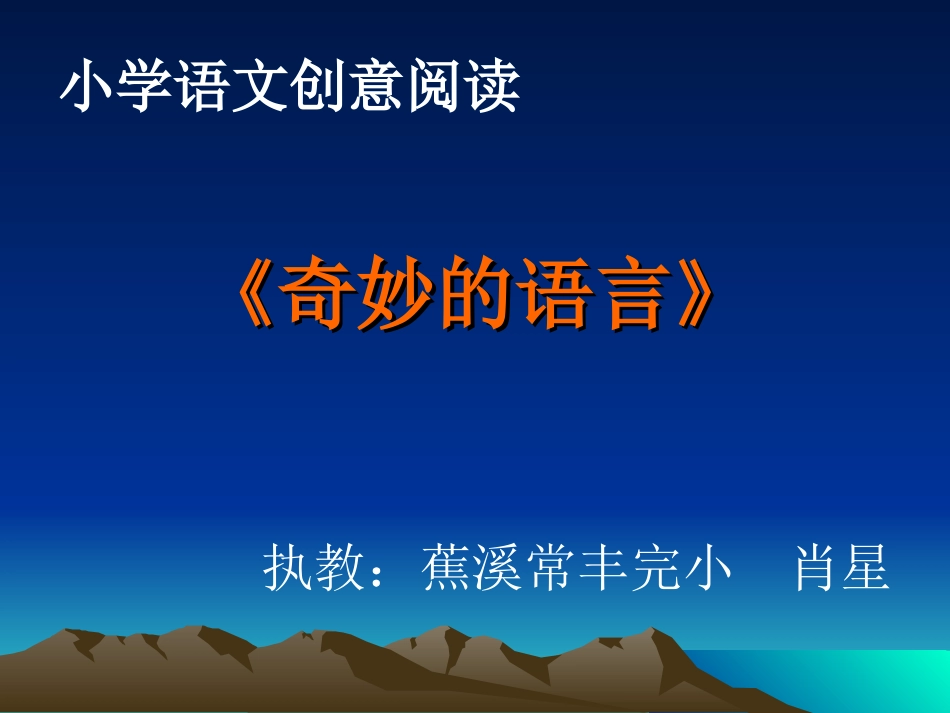 小学语文创意阅读

《奇妙的语言》

执教：蕉溪常丰完小　肖星